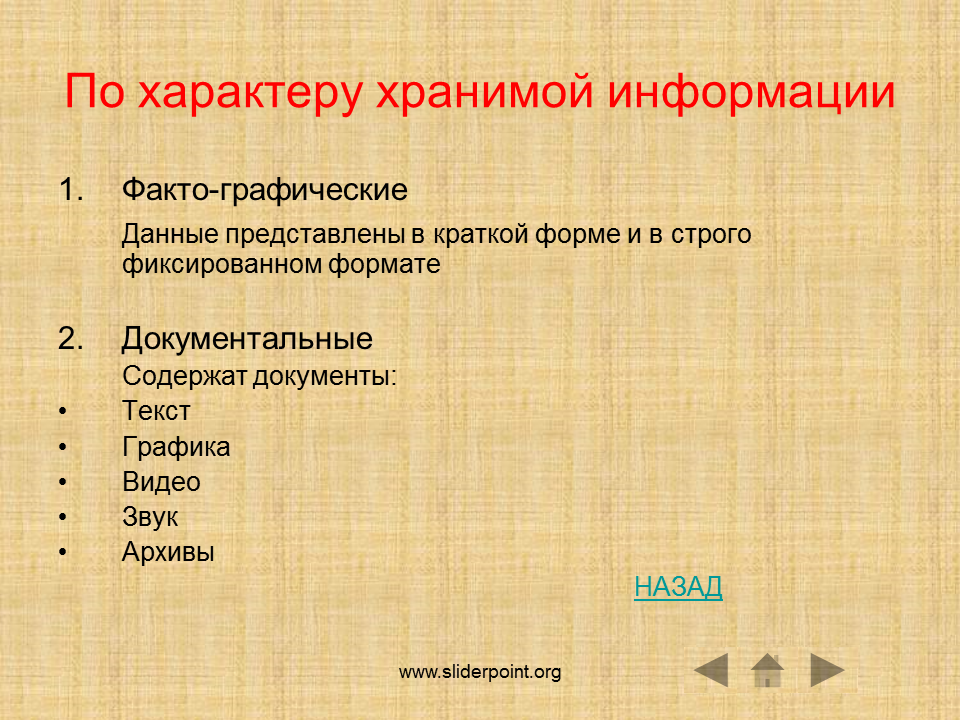 По характеру хранимой информации

1. Факто-графические

Данные представлены в краткой форме и в строго фиксированном формате

2. Документальные

Содержат документы:

• Текст
• Графика
• Видео
• Звук
• Архивы

НАЗАД

www.sliderpoint.org